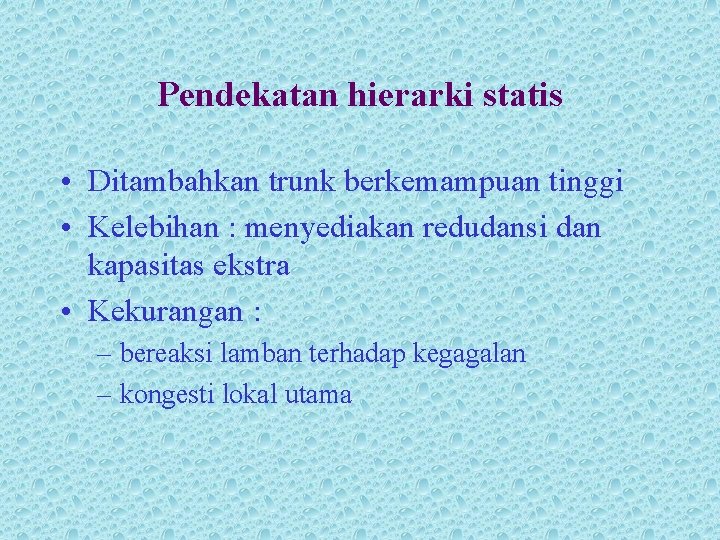 Pendekatan hierarki statis

• Ditambahkan trunk berkemampuan tinggi
• Kelebihan : menyediakan redudansi dan kapasitas ekstra
• Kekurangan :
– bereaksi lamban terhadap kegagalan
– kongesti lokal utama